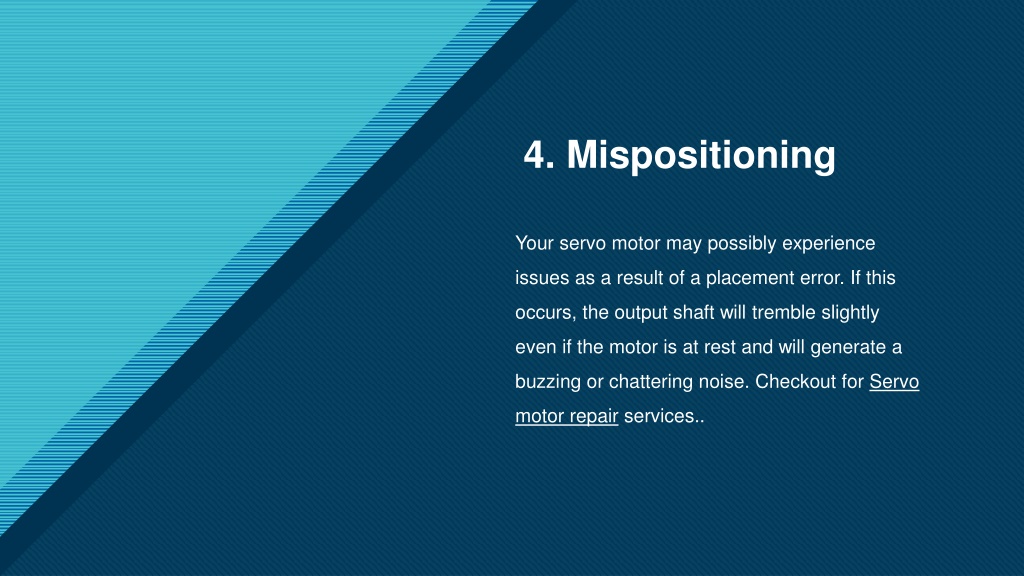 4. Mispositioning

Your servo motor may possibly experience issues as a result of a placement error. If this occurs, the output shaft will tremble slightly even if the motor is at rest and will generate a buzzing or chattering noise. Checkout for Servo motor repair services..